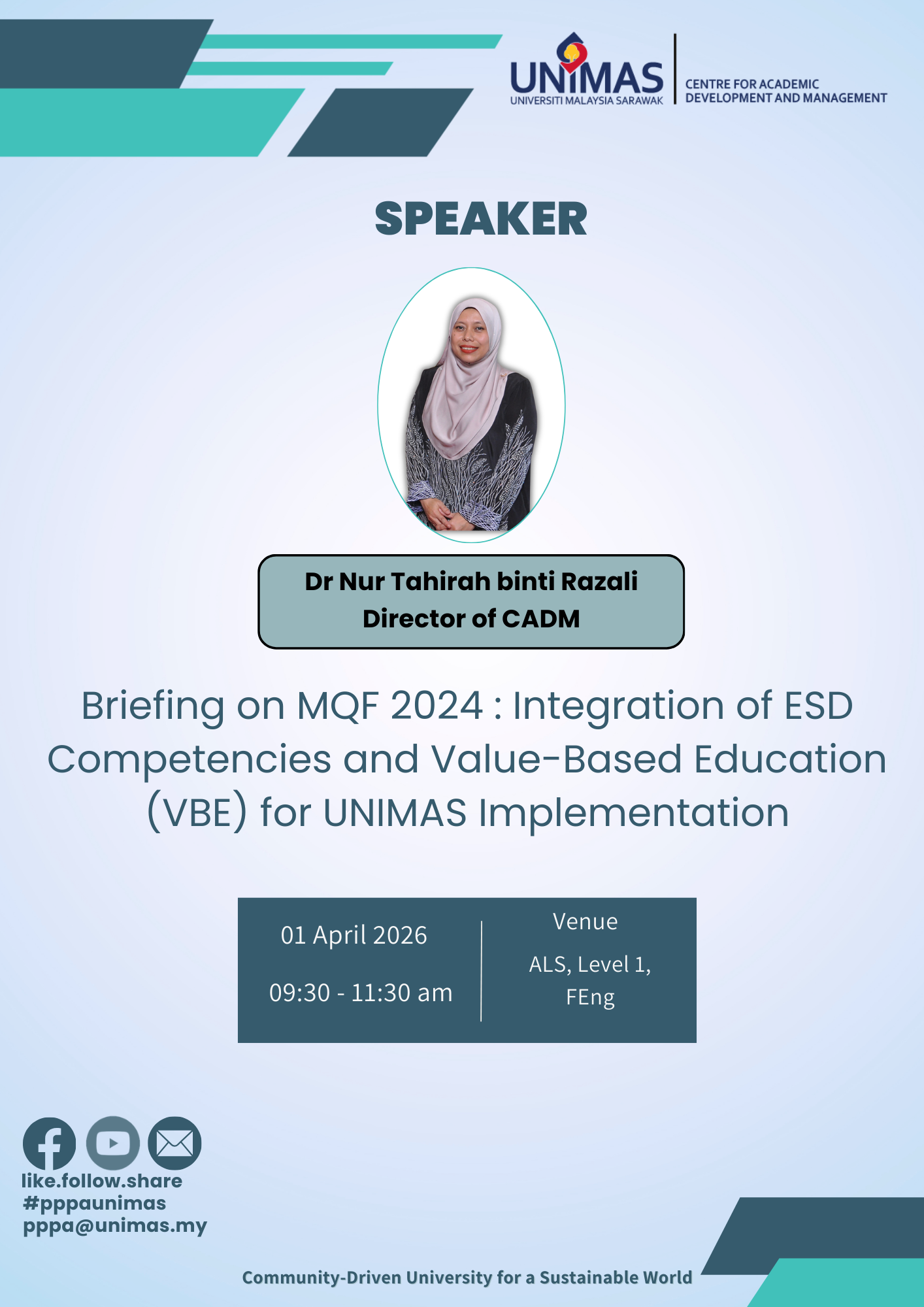 UNIMAS
UNIVERSITI MALAYSIA SARAWAK

CENTRE FOR ACADEMIC DEVELOPMENT AND MANAGEMENT

SPEAKER

Dr Nur Tahirah binti Razali
Director of CADM

Briefing on MQF 2024 : Integration of ESD Competencies and Value-Based Education (VBE) for UNIMAS Implementation

01 April 2026

09:30 - 11:30 am

Venue

ALS, Level 1, FEng

like.follow.share
#pppaunimas
pppa@unimas.my

Community-Driven University for a Sustainable World